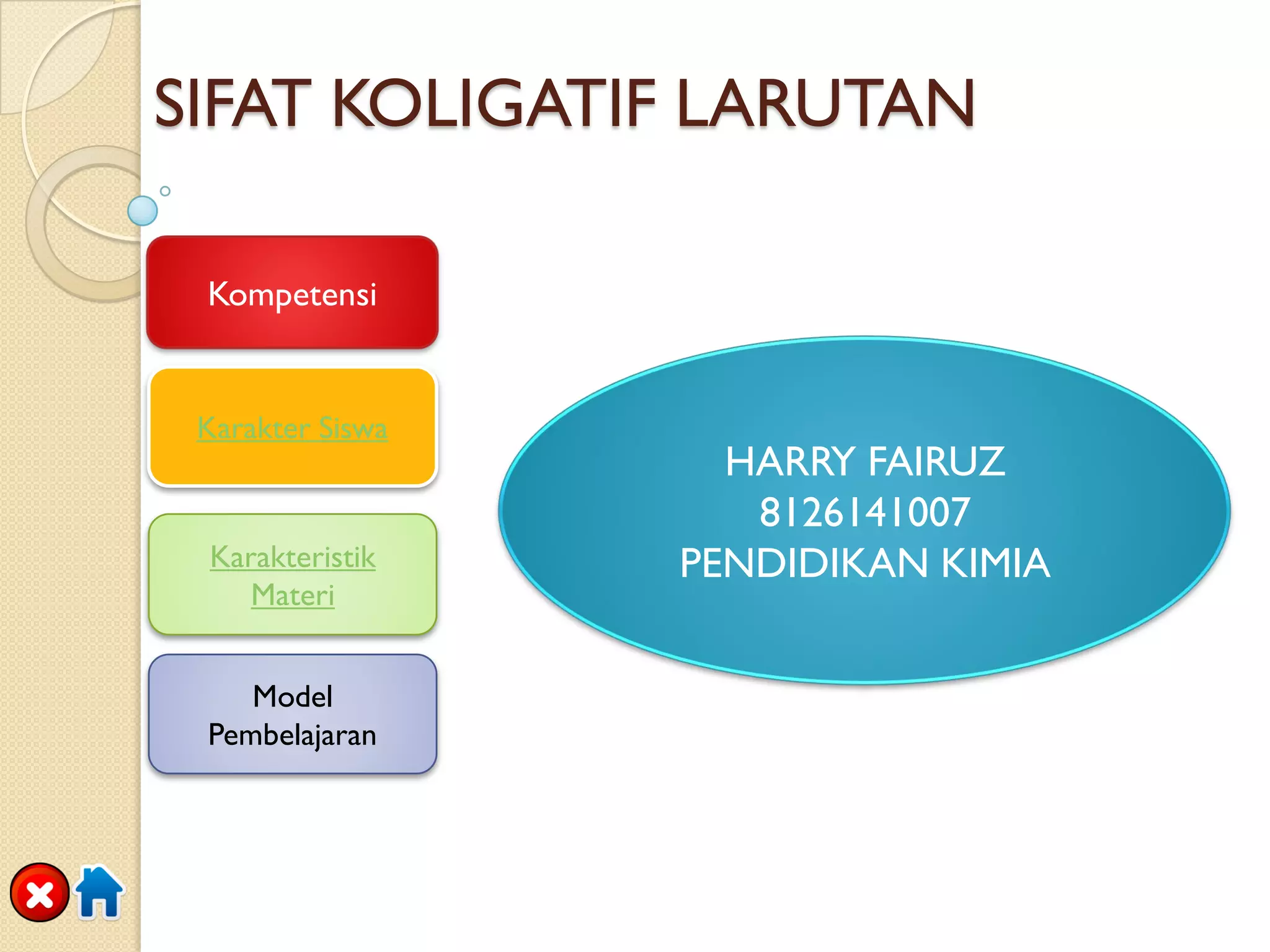 SIFAT KOLIGATIF LARUTAN

Kompetensi

Karakter Siswa

Karakteristik Materi

Model Pembelajaran

HARRY FAIRUZ
8126141007
PENDIDIKAN KIMIA